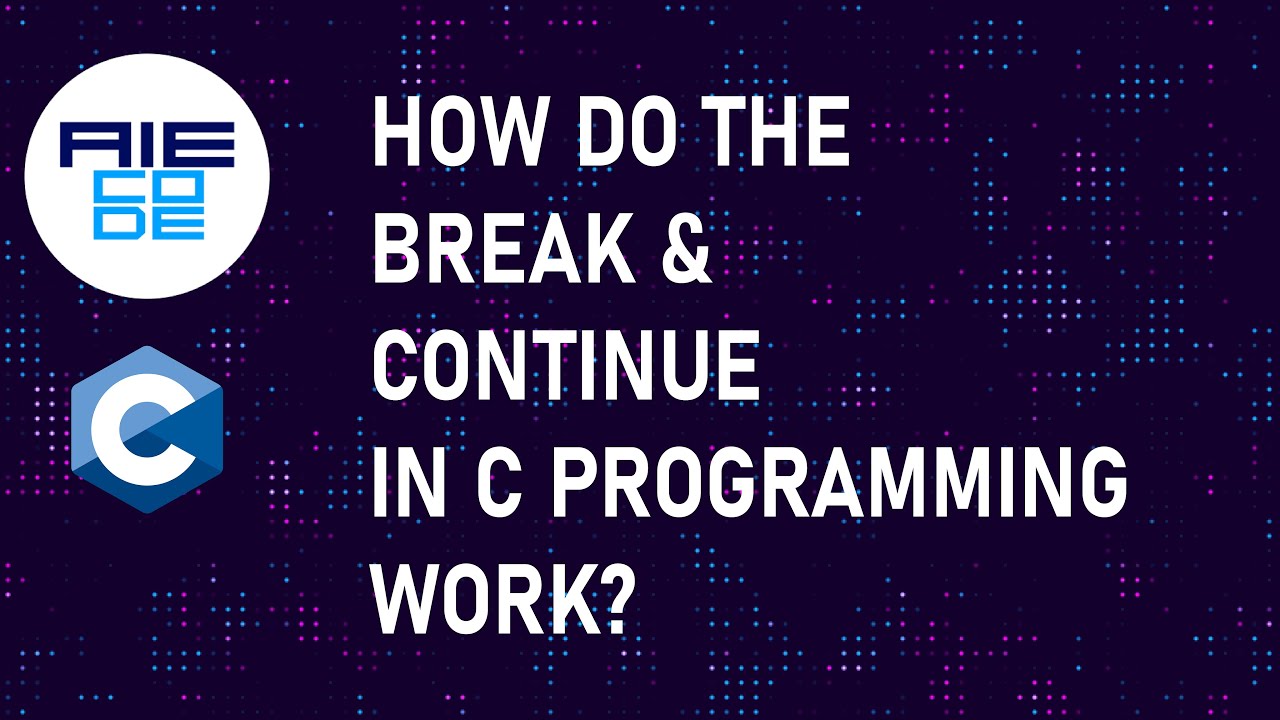 AIE
CODE

C

HOW DO THE BREAK & CONTINUE IN C PROGRAMMING WORK?